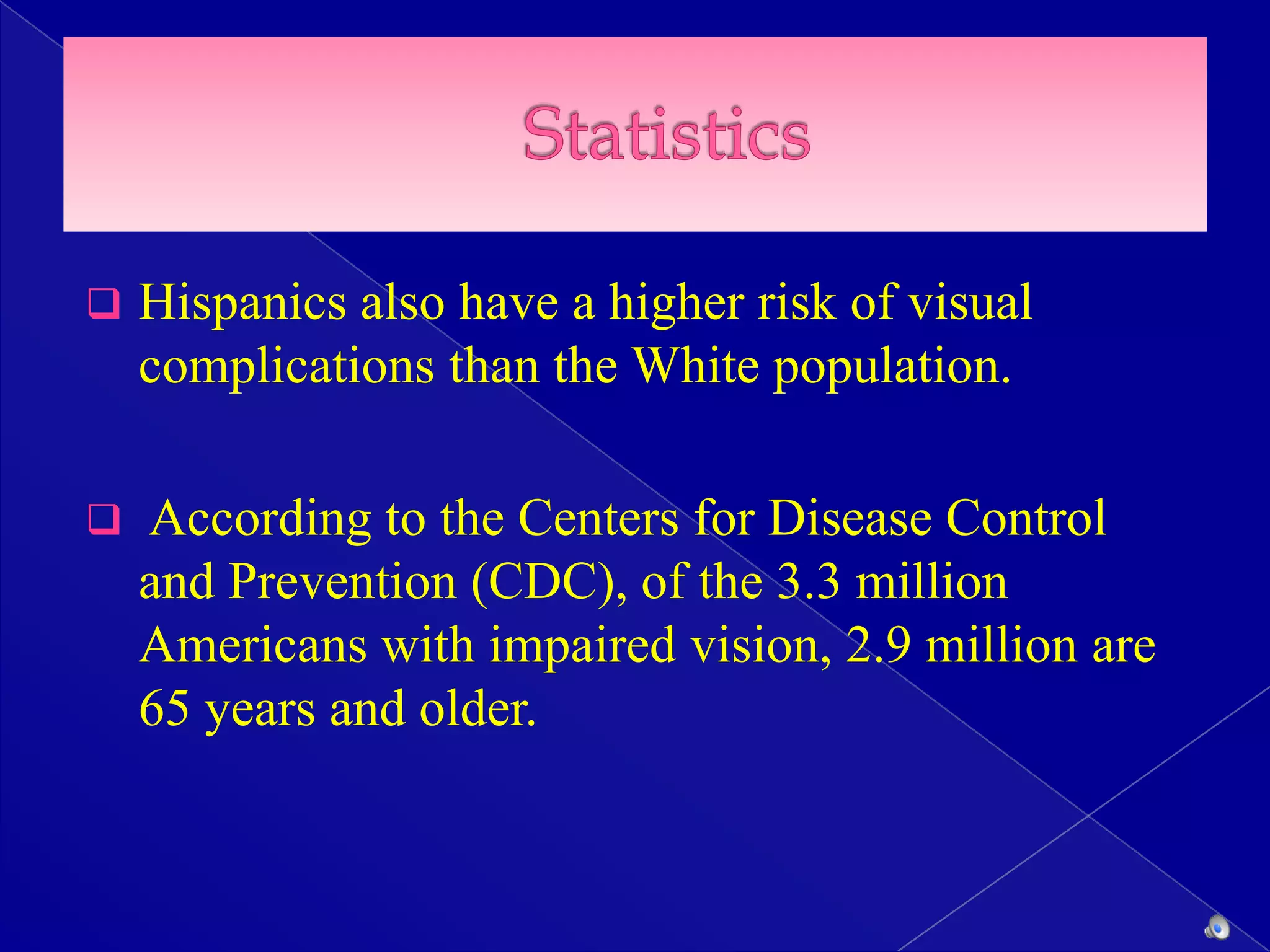 Statistics

❑ Hispanics also have a higher risk of visual complications than the White population.

❑ According to the Centers for Disease Control and Prevention (CDC), of the 3.3 million Americans with impaired vision, 2.9 million are 65 years and older.